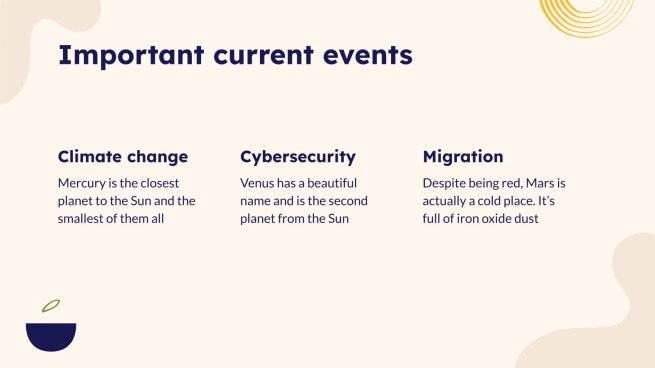 Important current events

Climate change

Mercury is the closest planet to the Sun and the smallest of them all

Cybersecurity

Venus has a beautiful name and is the second planet from the Sun

Migration

Despite being red, Mars is actually a cold place. It's full of iron oxide dust